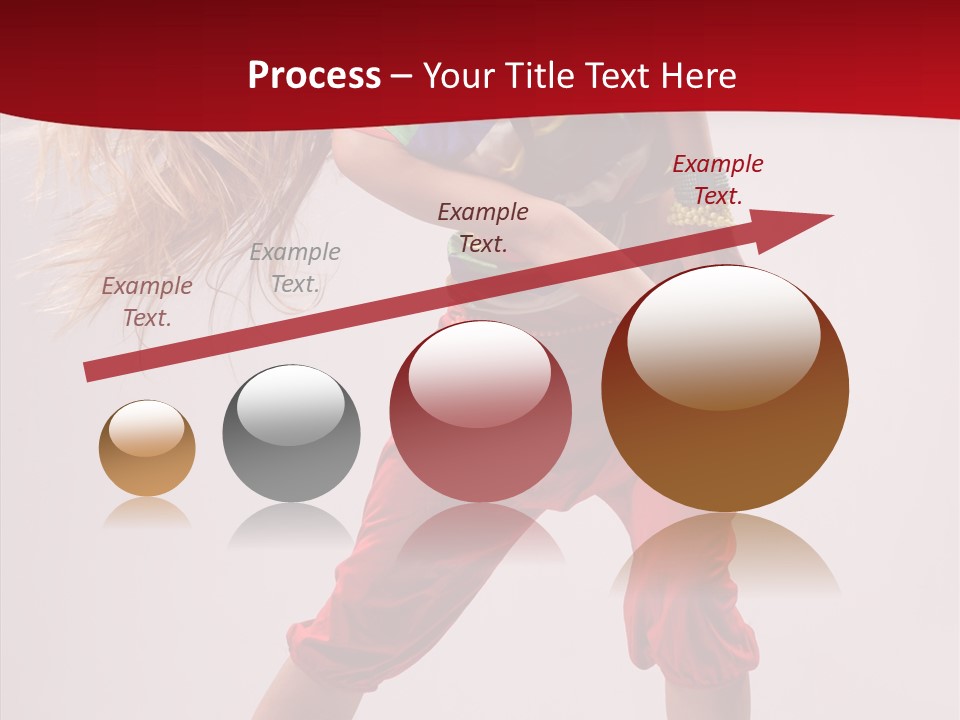 Process – Your Title Text Here

Example Text.

Example Text.

Example Text.

Example Text.